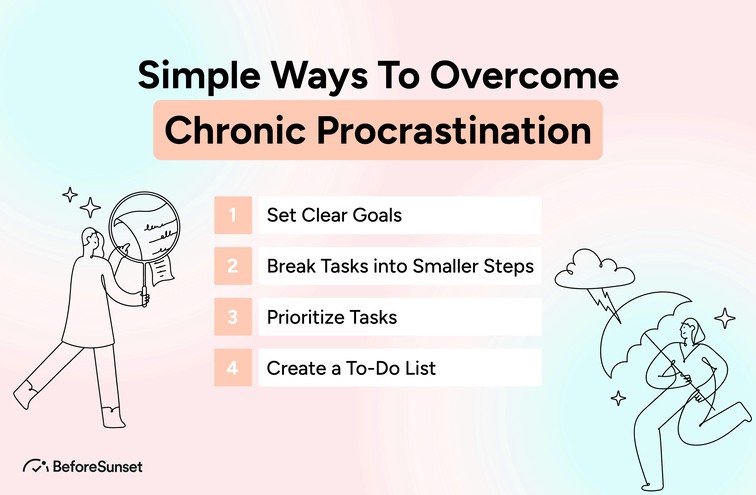 Simple Ways To Overcome
Chronic Procrastination

1 Set Clear Goals

2 Break Tasks into Smaller Steps

3 Prioritize Tasks

4 Create a To-Do List

BeforeSunset